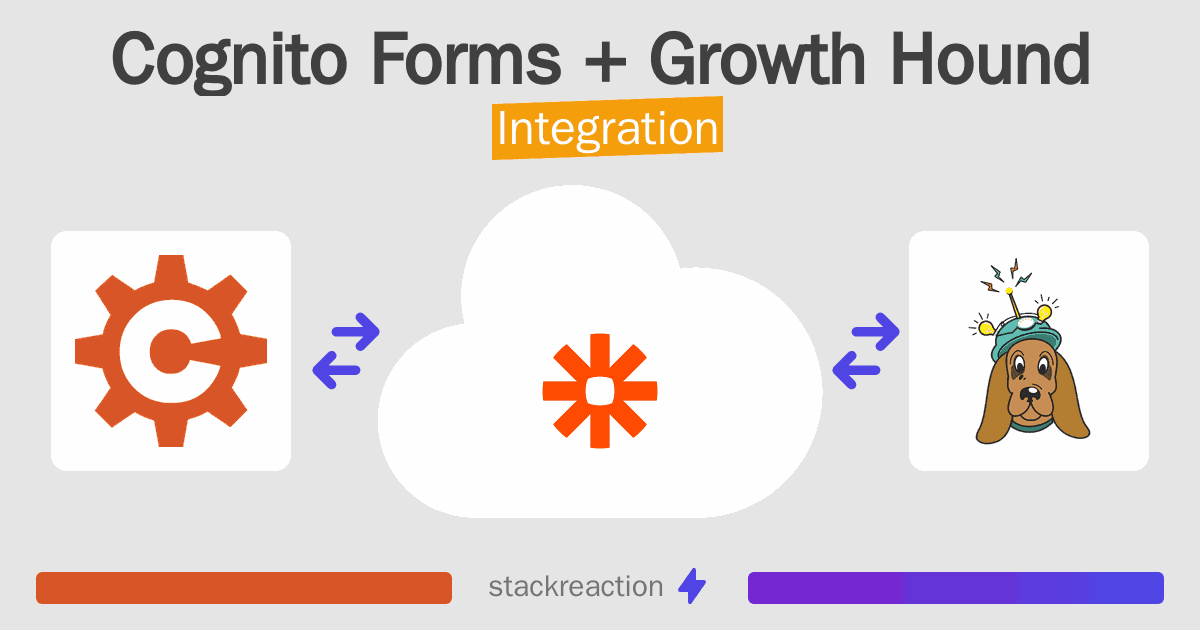 Cognito Forms + Growth Hound

Integration

stackreaction